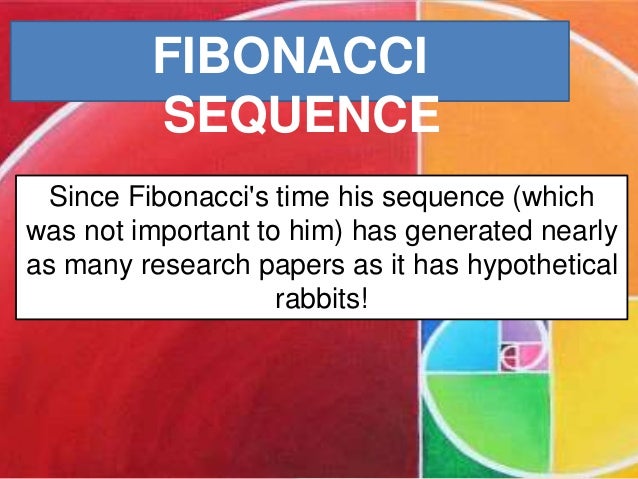 FIBONACCI SEQUENCE

Since Fibonacci's time his sequence (which was not important to him) has generated nearly as many research papers as it has hypothetical rabbits!